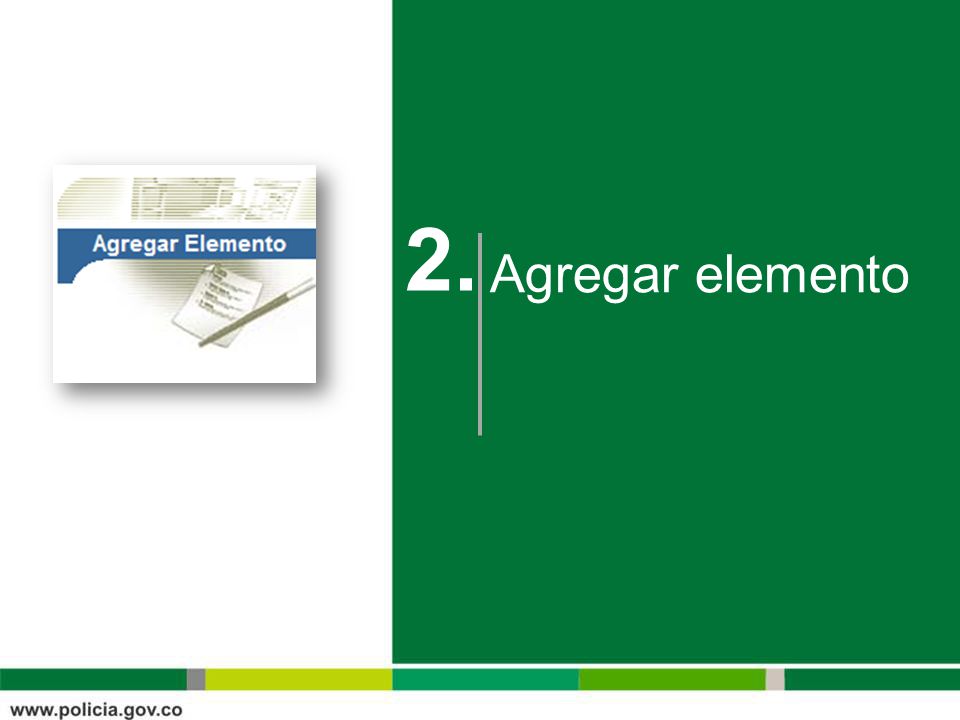 Agregar Elemento

2. Agregar elemento

www.policia.gov.co